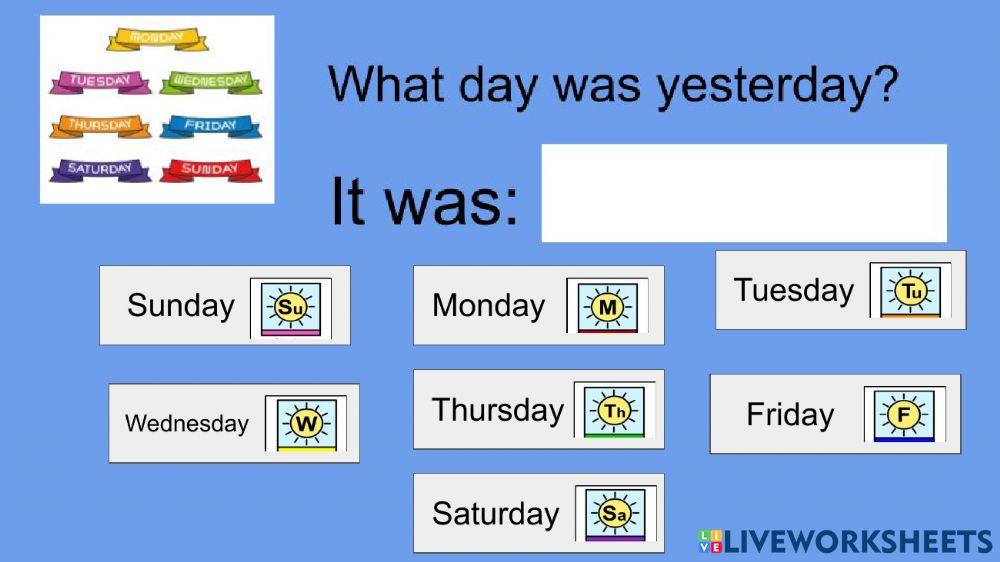 MONDAY
TUESDAY WEDNESDAY
THURSDAY FRIDAY
SATURDAY SUNDAY

What day was yesterday?

It was:

Sunday Su

Monday M

Tuesday Tu

Wednesday W

Thursday Th

Friday F

Saturday Sa

LIVEWORKSHEETS